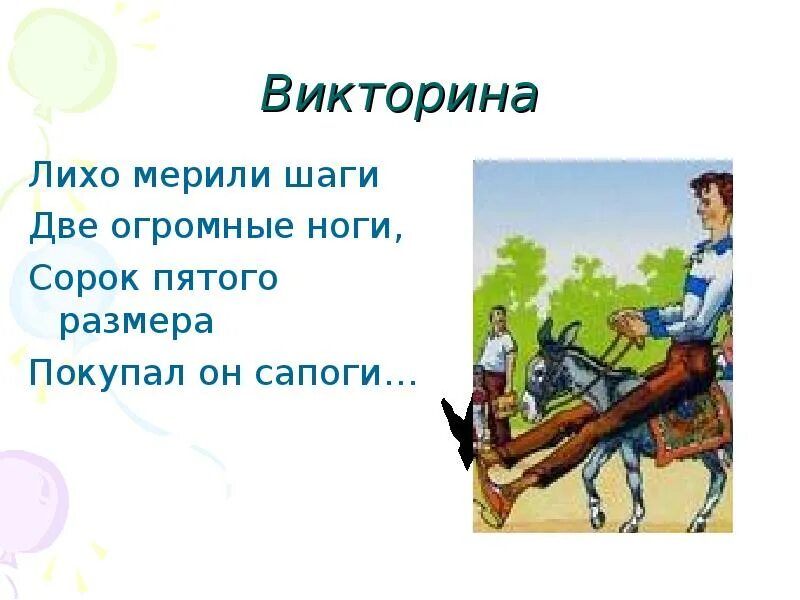 Викторина

Лихо мерили шаги
Две огромные ноги,
Сорок пятого размера
Покупал он сапоги…